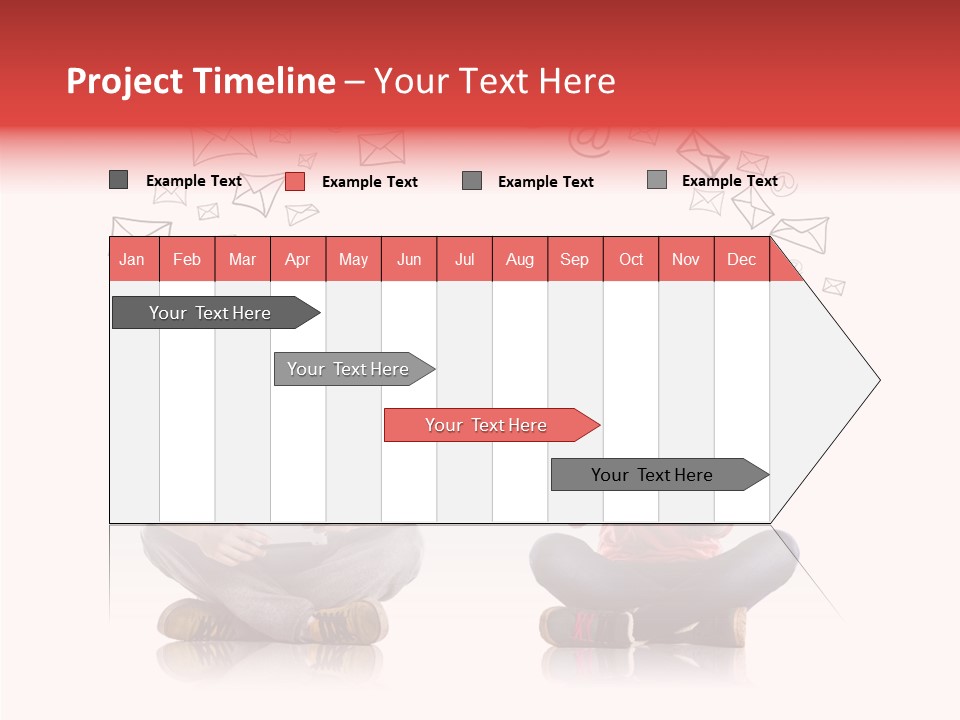 Project Timeline – Your Text Here

Example Text Example Text Example Text Example Text

| Jan | Feb | Mar | Apr | May | Jun | Jul | Aug | Sep | Oct | Nov | Dec |
|---|---|---|---|---|---|---|---|---|---|---|---|

Your Text Here

Your Text Here

Your Text Here

Your Text Here